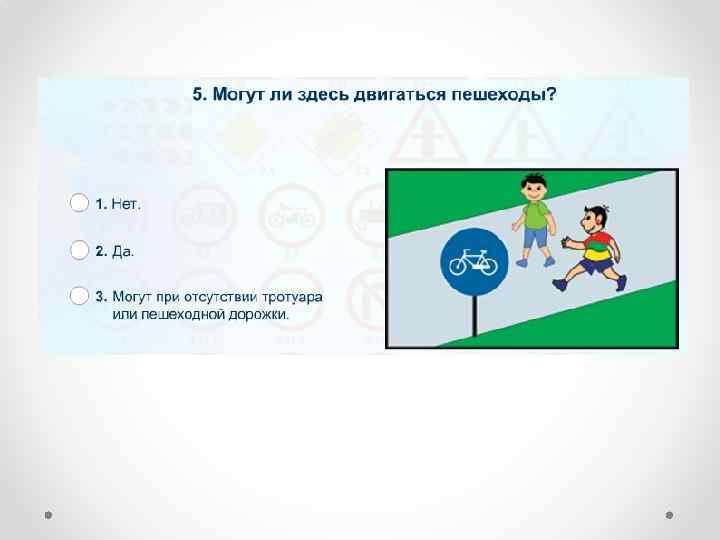 5. Могут ли здесь двигаться пешеходы?

1. Нет.

2. Да.

3. Могут при отсутствии тротуара или пешеходной дорожки.